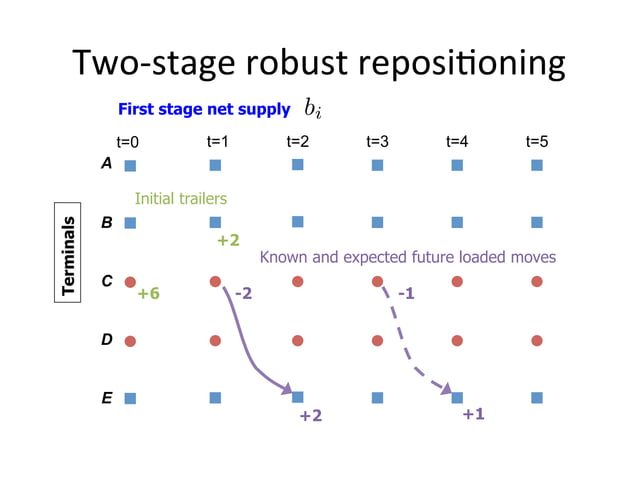 Two-stage robust repositioning

First stage net supply $b_i$

t=0 t=1 t=2 t=3 t=4 t=5

Terminals

A

Initial trailers

B

+2

Known and expected future loaded moves

C

+6

-2

-1

D

E

+2

+1